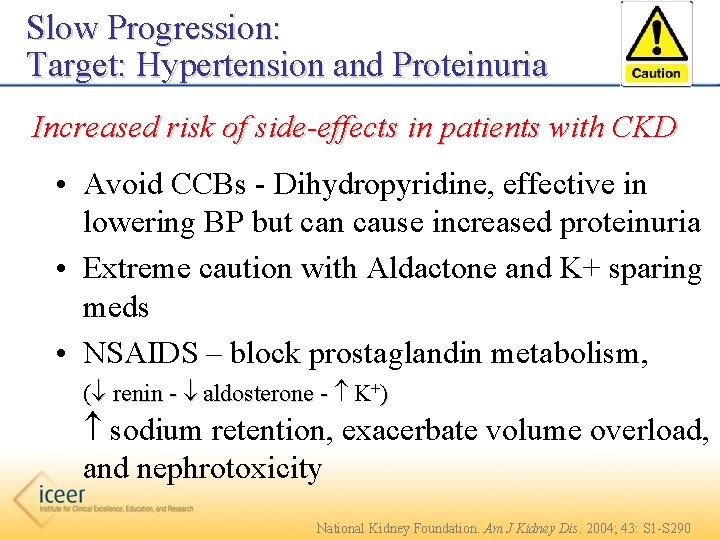 Slow Progression:
Target: Hypertension and Proteinuria

Caution

Increased risk of side-effects in patients with CKD

• Avoid CCBs - Dihydropyridine, effective in lowering BP but can cause increased proteinuria

• Extreme caution with Aldactone and K+ sparing meds

• NSAIDS – block prostaglandin metabolism, ($\downarrow$ renin - $\downarrow$ aldosterone - $\uparrow$ $K^+$)
$\uparrow$ sodium retention, exacerbate volume overload, and nephrotoxicity

iceer
Institute for Clinical Excellence, Education, and Research

National Kidney Foundation. Am J Kidney Dis. 2004; 43: S1-S290